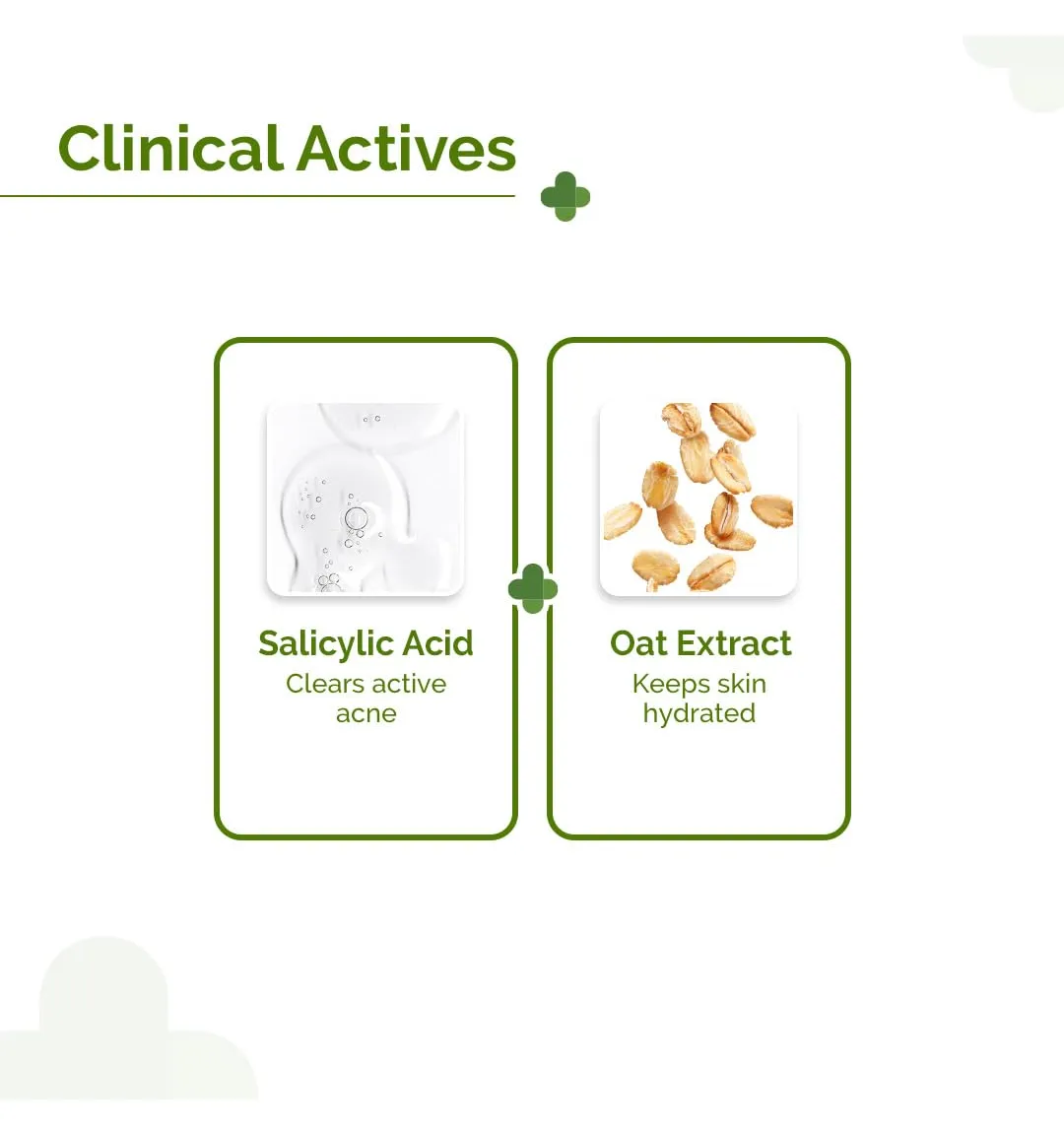 Clinical Actives

Salicylic Acid
Clears active acne

Oat Extract
Keeps skin hydrated